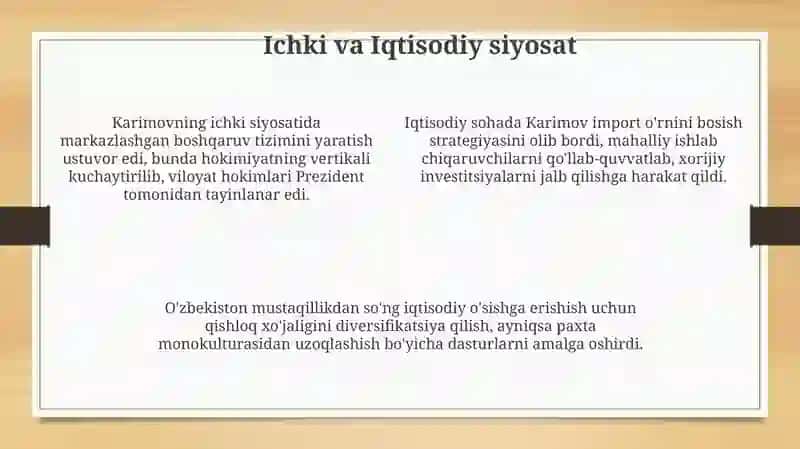 Ichki va Iqtisodiy siyosat

Karimovning ichki siyosatida markazlashgan boshqaruv tizimini yaratish ustuvor edi, bunda hokimiyatning vertikali kuchaytirilib, viloyat hokimlari Prezident tomonidan tayinlanar edi.

Iqtisodiy sohada Karimov import o'rnini bosish strategiyasini olib bordi, mahalliy ishlab chiqaruvchilarni qo'llab-quvvatlab, xorijiy investitsiyalarni jalb qilishga harakat qildi.

O'zbekiston mustaqillikdan so'ng iqtisodiy o'sishga erishish uchun qishloq xo'jaligini diversifikatsiya qilish, ayniqsa paxta monokulturasidan uzoqlashish bo'yicha dasturlarni amalga oshirdi.